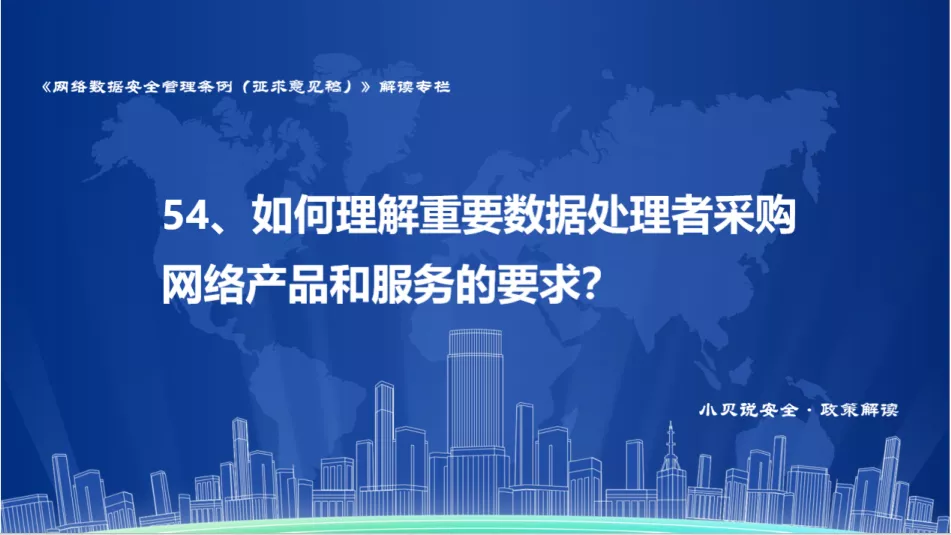 《网络数据安全管理条例（征求意见稿）》解读专栏

54、如何理解重要数据处理者采购网络产品和服务的要求？

小贝说安全 · 政策解读